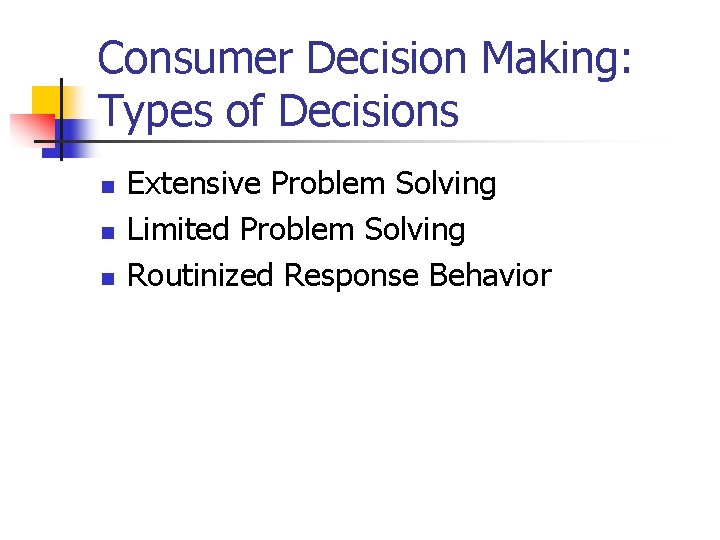 Consumer Decision Making: Types of Decisions

- Extensive Problem Solving
- Limited Problem Solving
- Routinized Response Behavior